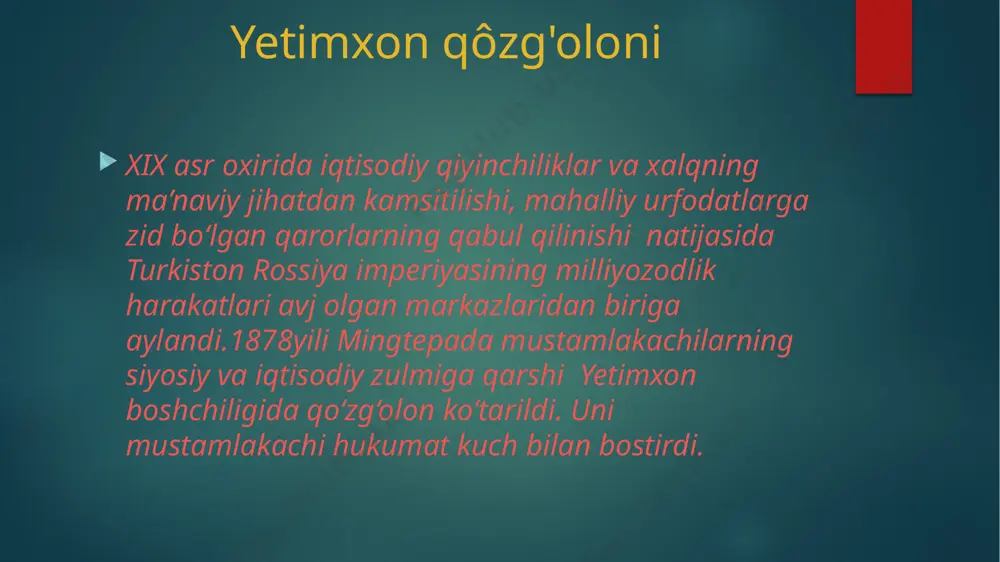 Yetimxon qôzg'oloni

XIX asr oxirida iqtisodiy qiyinchiliklar va xalqning ma’naviy jihatdan kamsitilishi, mahalliy urfodatlarga zid bo‘lgan qarorlarning qabul qilinishi natijasida Turkiston Rossiya imperiyasining milliyozodlik harakatlari avj olgan markazlaridan biriga aylandi.1878yili Mingtepada mustamlakachilarning siyosiy va iqtisodiy zulmiga qarshi Yetimxon boshchiligida qo‘zg‘olon ko‘tarildi. Uni mustamlakachi hukumat kuch bilan bostirdi.